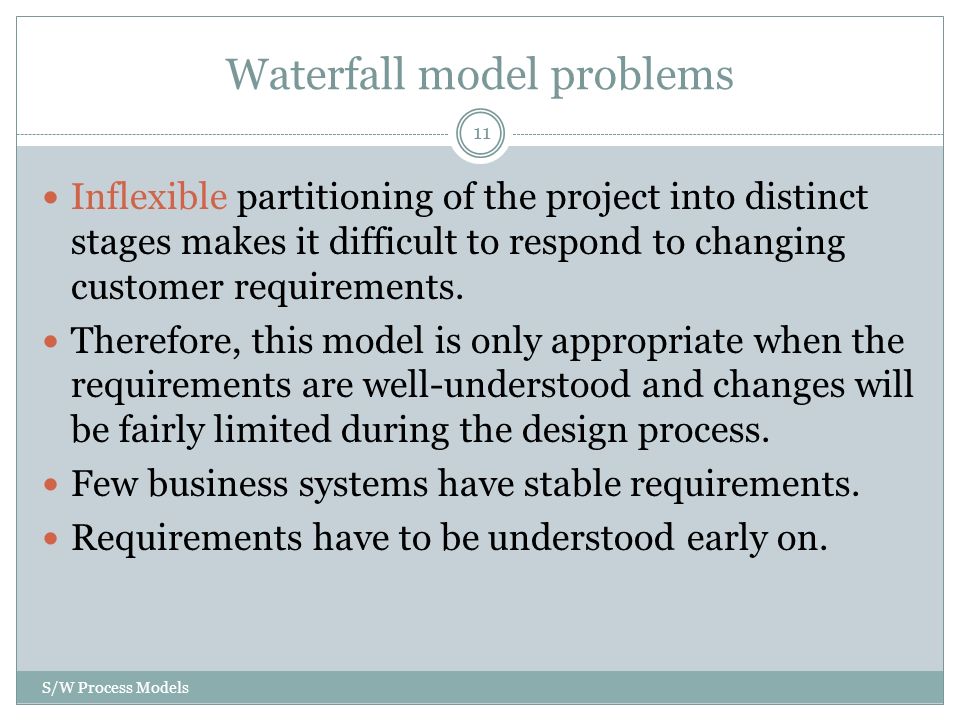 Waterfall model problems

11

- Inflexible partitioning of the project into distinct stages makes it difficult to respond to changing customer requirements.
- Therefore, this model is only appropriate when the requirements are well-understood and changes will be fairly limited during the design process.
- Few business systems have stable requirements.
- Requirements have to be understood early on.

S/W Process Models